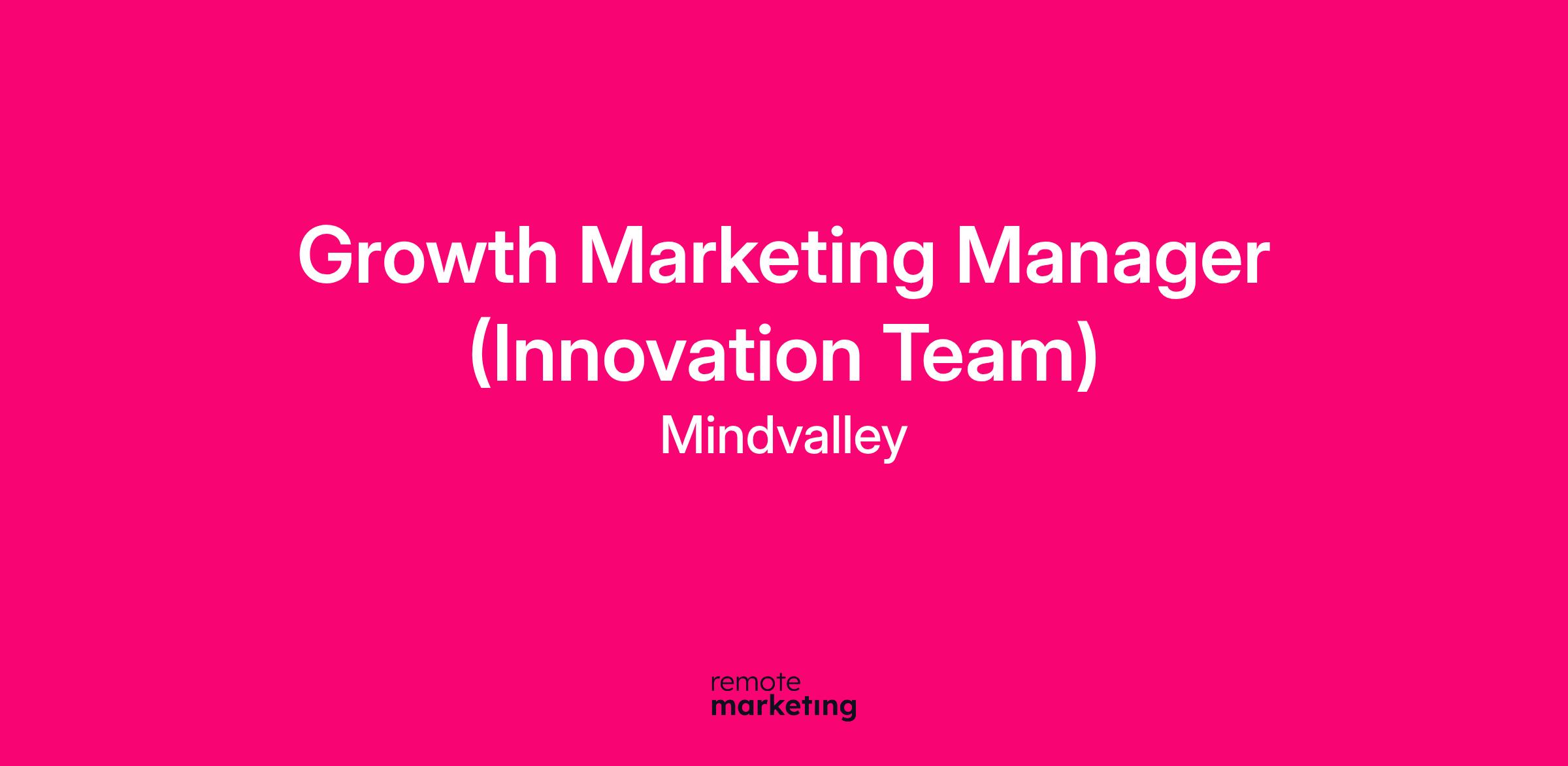 Growth Marketing Manager (Innovation Team)

Mindvalley

remote
marketing